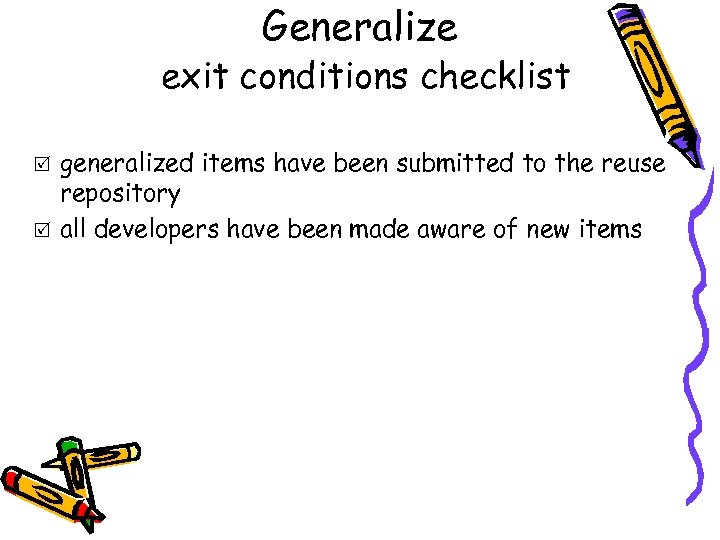 Generalize
exit conditions checklist

☑ generalized items have been submitted to the reuse repository

☑ all developers have been made aware of new items